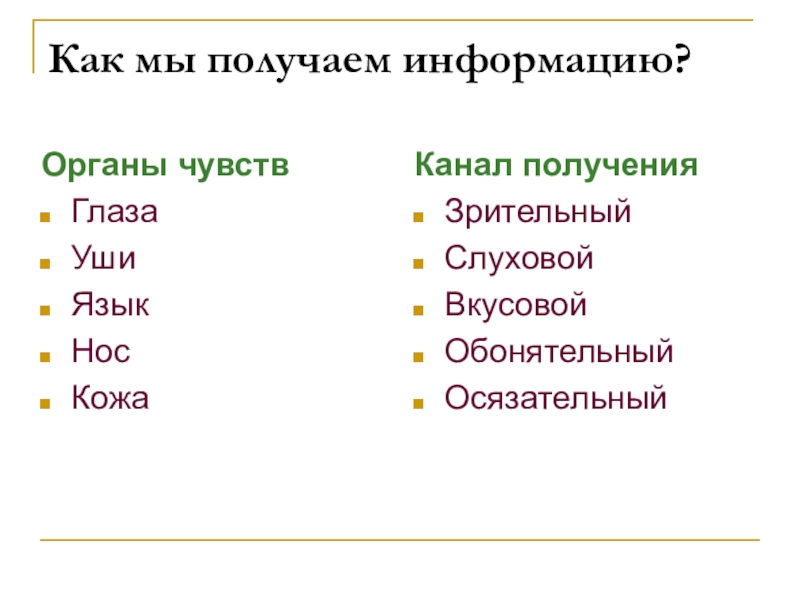 Как мы получаем информацию?

Органы чувств
- Глаза
- Уши
- Язык
- Нос
- Кожа

Канал получения
- Зрительный
- Слуховой
- Вкусовой
- Обонятельный
- Осязательный